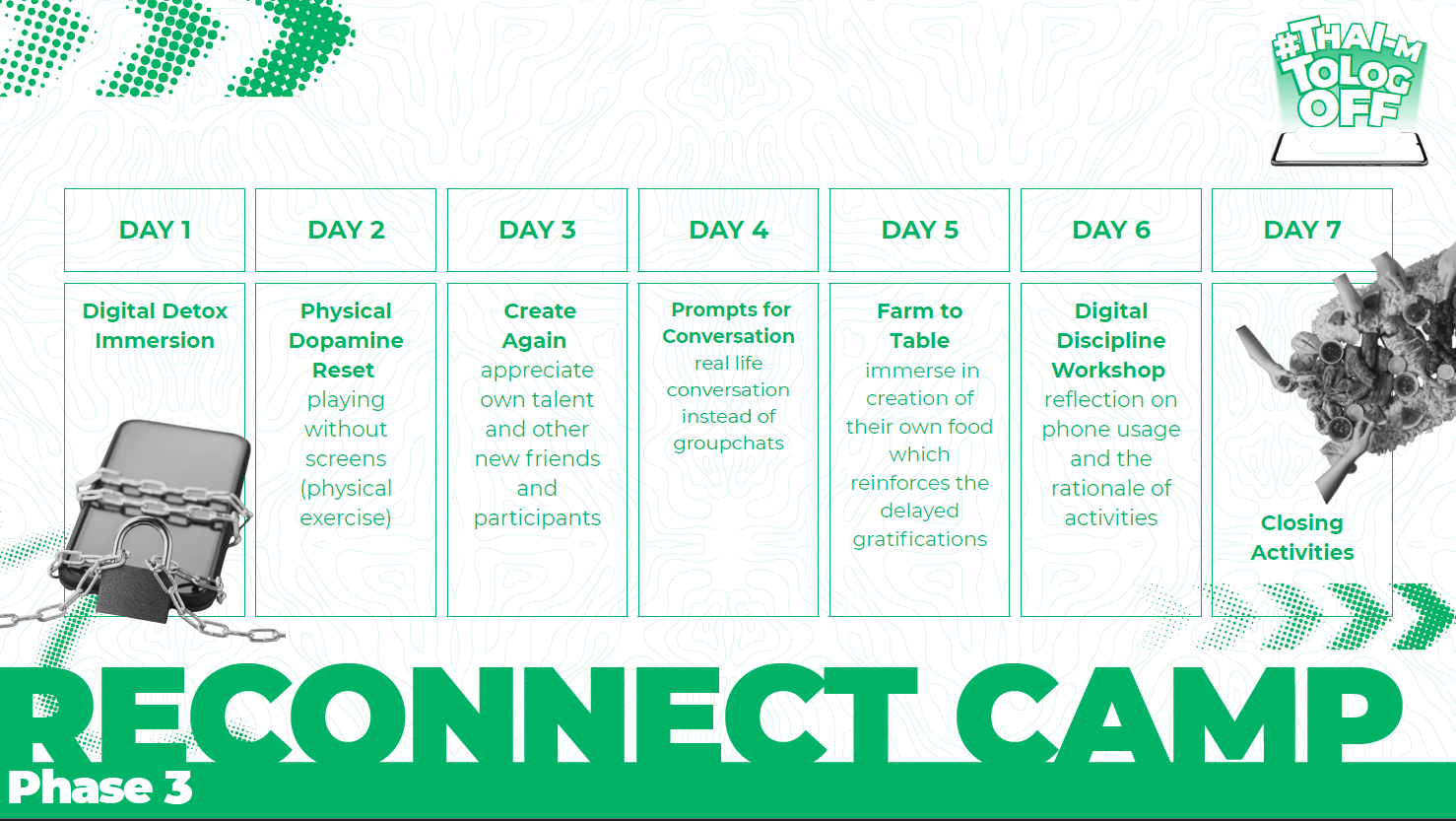 #THAI-M TOLOG OFF

| DAY 1 | DAY 2 | DAY 3 | DAY 4 | DAY 5 | DAY 6 | DAY 7 |
|---|---|---|---|---|---|---|
| Digital Detox Immersion | Physical Dopamine Reset playing without screens (physical exercise) | Create Again appreciate own talent and other new friends and participants | Prompts for Conversation real life conversation instead of groupchats | Farm to Table immerse in creation of their own food which reinforces the delayed gratifications | Digital Discipline Workshop reflection on phone usage and the rationale of activities | Closing Activities |

RECONNECT CAMP
Phase 3